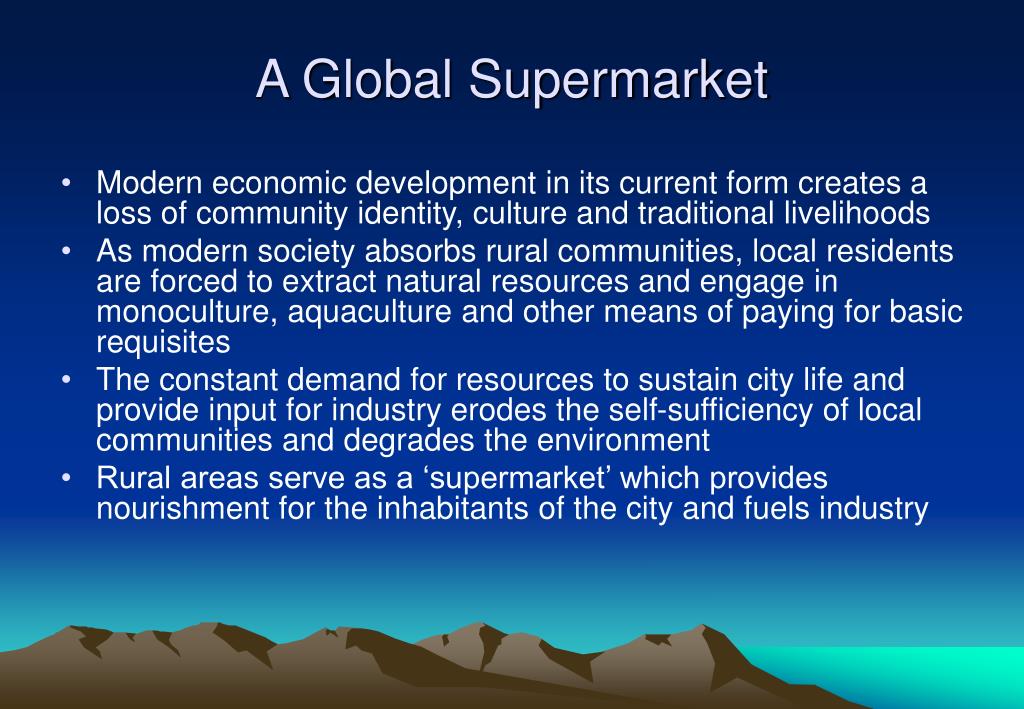 A Global Supermarket

• Modern economic development in its current form creates a loss of community identity, culture and traditional livelihoods
• As modern society absorbs rural communities, local residents are forced to extract natural resources and engage in monoculture, aquaculture and other means of paying for basic requisites
• The constant demand for resources to sustain city life and provide input for industry erodes the self-sufficiency of local communities and degrades the environment
• Rural areas serve as a ‘supermarket’ which provides nourishment for the inhabitants of the city and fuels industry